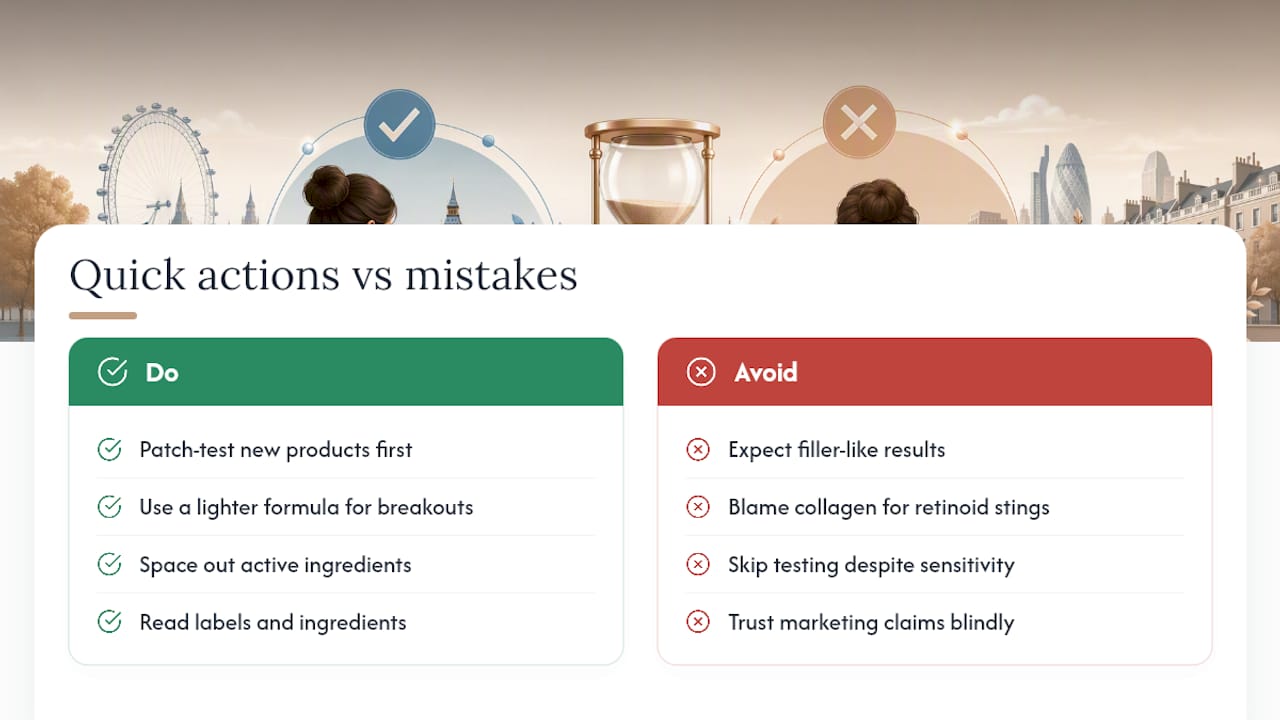 Quick actions vs mistakes

Do

Patch-test new products first

Use a lighter formula for breakouts

Space out active ingredients

Read labels and ingredients

Avoid

Expect filler-like results

Blame collagen for retinoid stings

Skip testing despite sensitivity

Trust marketing claims blindly